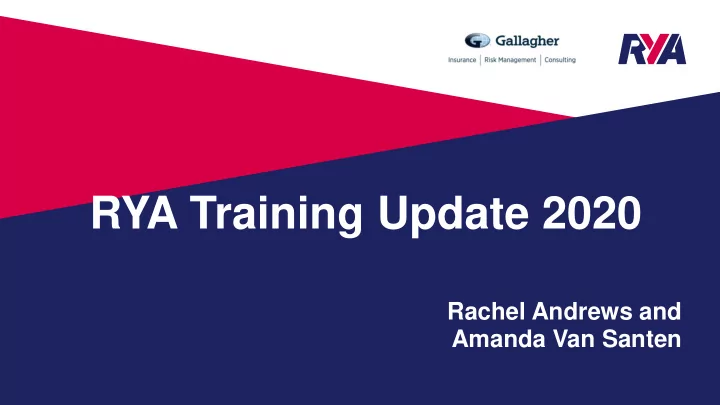 Gallagher
Insurance | Risk Management | Consulting

RYA

RYA Training Update 2020

Rachel Andrews and
Amanda Van Santen